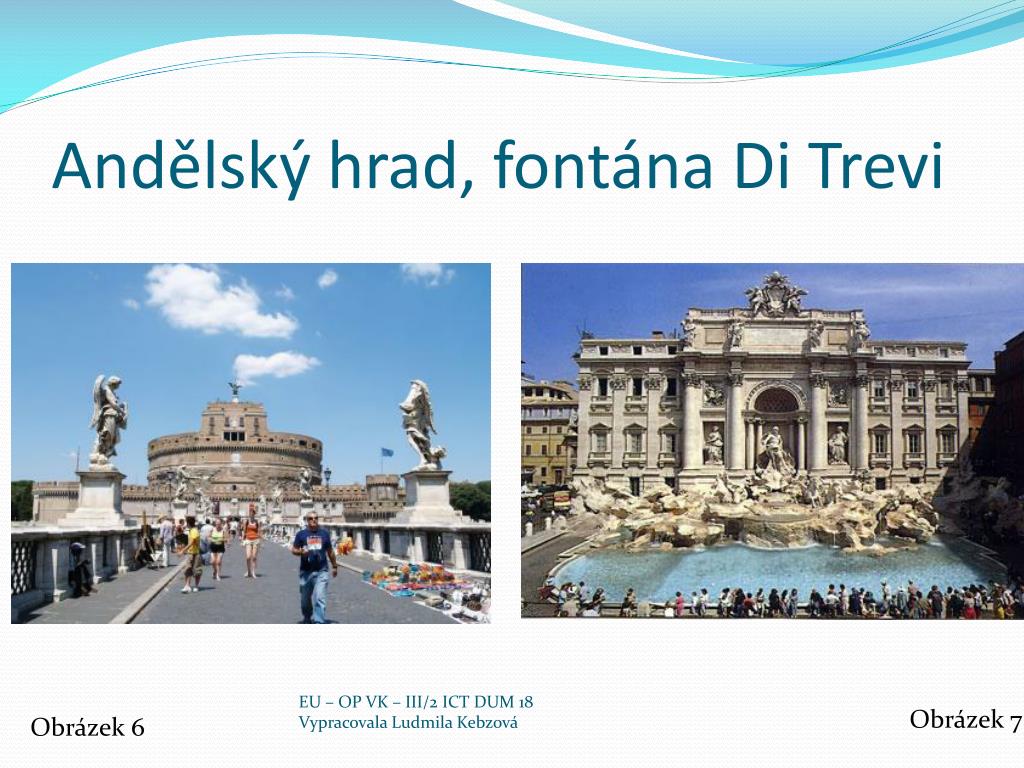 Andělský hrad, fontána Di Trevi

Obrázek 6

EU – OP VK – III/2 ICT DUM 18
Vypracovala Ludmila Kebzová

Obrázek 7